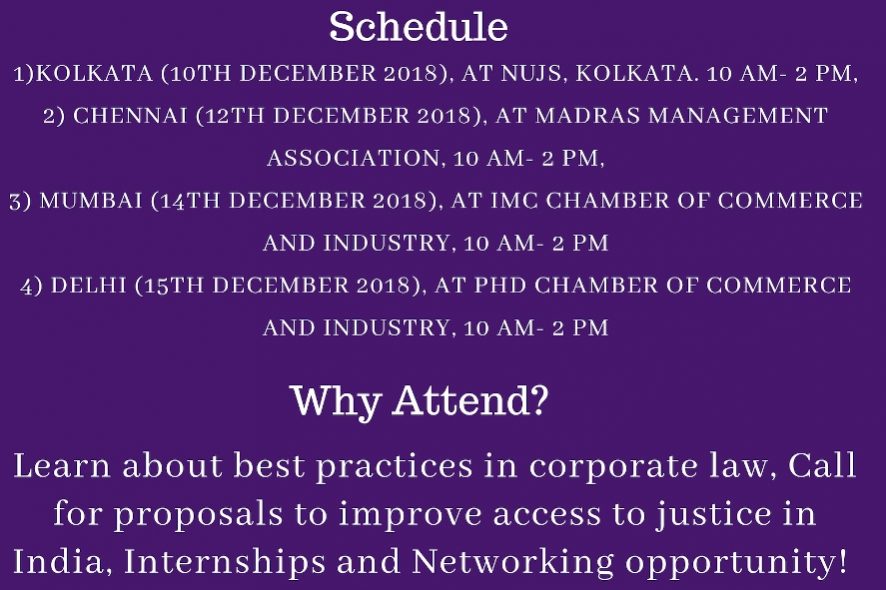 Schedule

1)KOLKATA (10TH DECEMBER 2018), AT NUJS, KOLKATA. 10 AM- 2 PM,

2) CHENNAI (12TH DECEMBER 2018), AT MADRAS MANAGEMENT ASSOCIATION, 10 AM- 2 PM,

3) MUMBAI (14TH DECEMBER 2018), AT IMC CHAMBER OF COMMERCE AND INDUSTRY, 10 AM- 2 PM

4) DELHI (15TH DECEMBER 2018), AT PHD CHAMBER OF COMMERCE AND INDUSTRY, 10 AM- 2 PM

Why Attend?

Learn about best practices in corporate law, Call for proposals to improve access to justice in India, Internships and Networking opportunity!